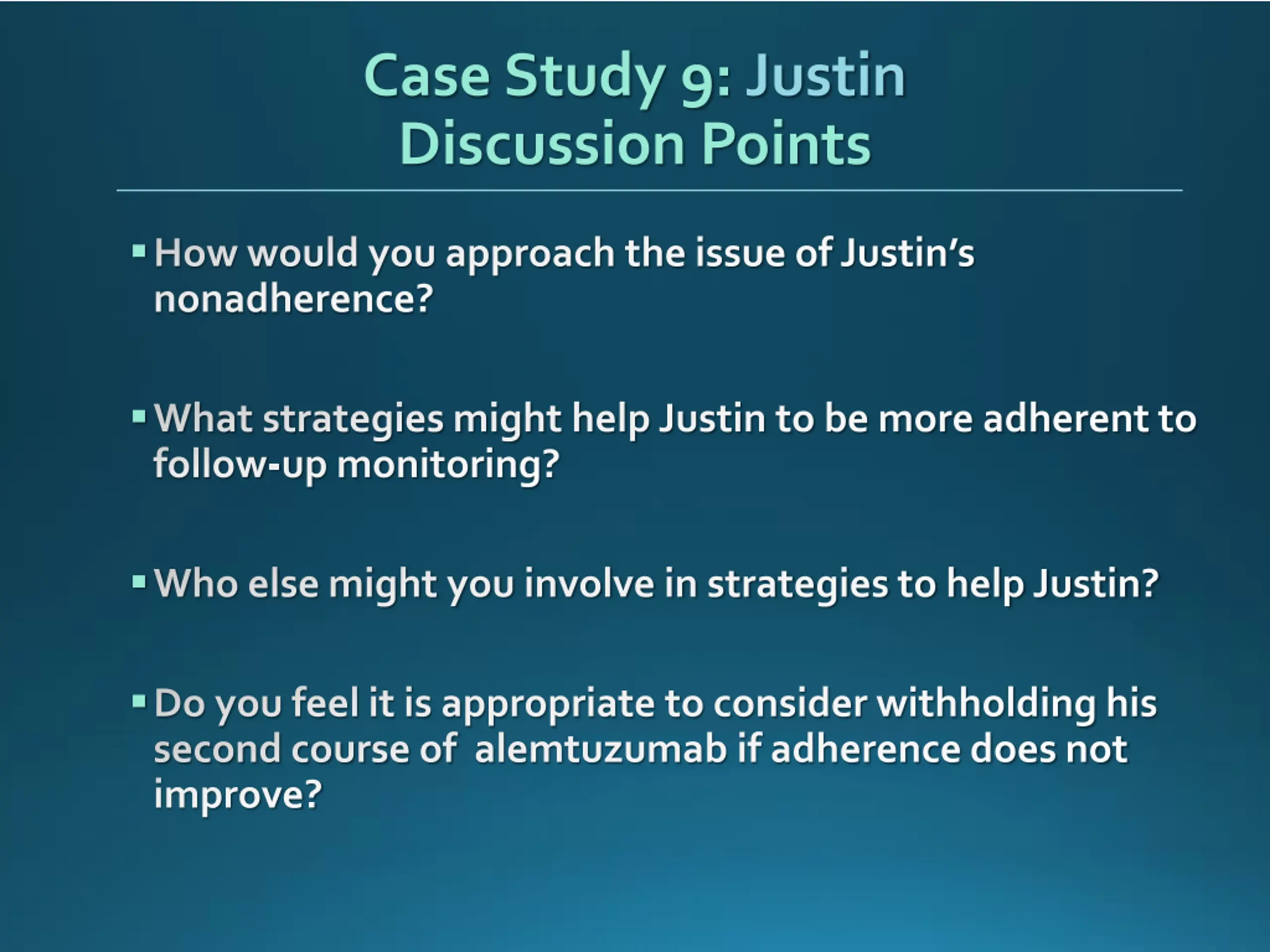 Case Study 9: Justin
Discussion Points

▪ How would you approach the issue of Justin's nonadherence?

▪ What strategies might help Justin to be more adherent to follow-up monitoring?

▪ Who else might you involve in strategies to help Justin?

▪ Do you feel it is appropriate to consider withholding his second course of  alemtuzumab if adherence does not improve?